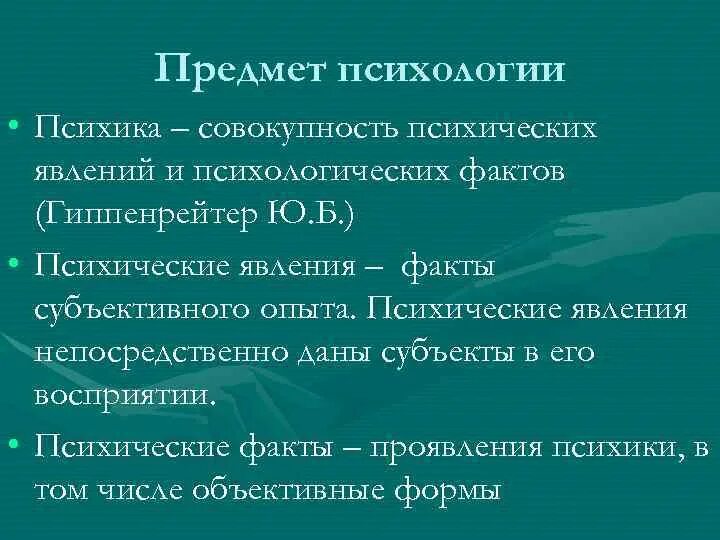 Предмет психологии

• Психика – совокупность психических явлений и психологических фактов (Гиппенрейтер Ю.Б.)

• Психические явления – факты субъективного опыта. Психические явления непосредственно даны субъекты в его восприятии.

• Психические факты – проявления психики, в том числе объективные формы